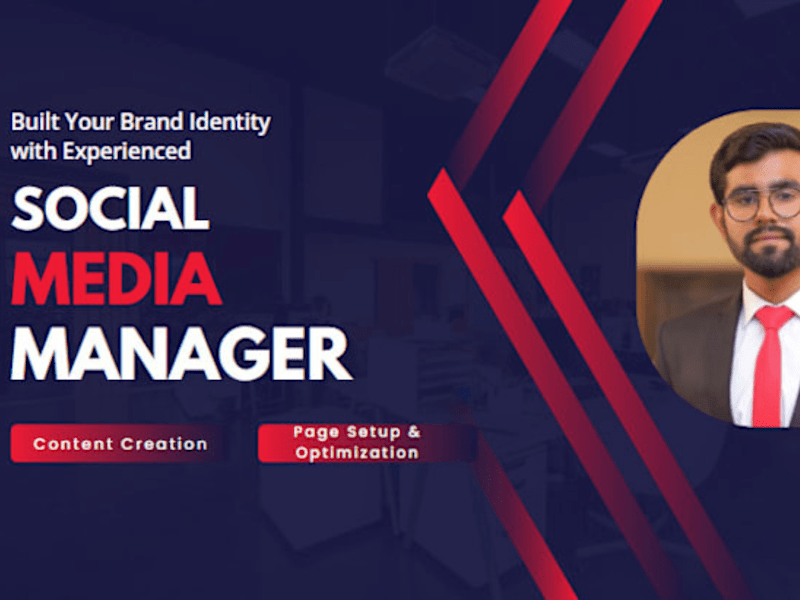 Built Your Brand Identity with Experienced

SOCIAL MEDIA MANAGER

Content Creation

Page Setup & Optimization